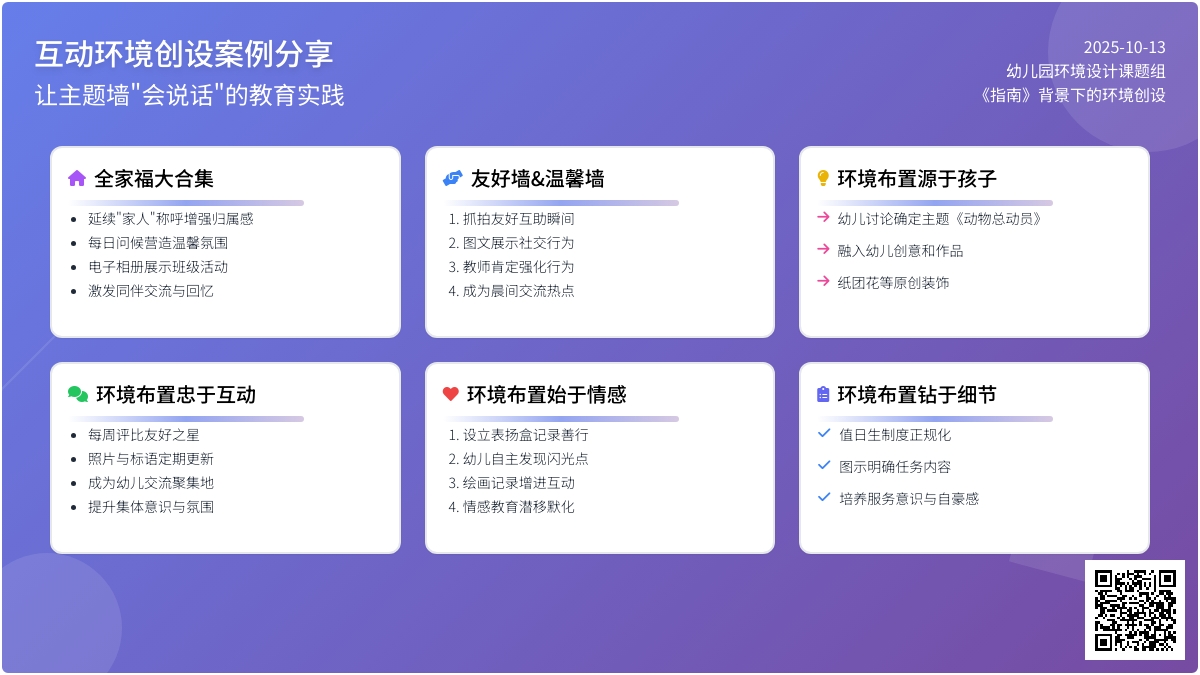 互动环境创设案例分享
让主题墙"会说话"的教育实践

2025-10-13
幼儿园环境设计课题组
《指南》背景下的环境创设

全家福大合集
- 延续"家人"称呼增强归属感
- 每日问候营造温馨氛围
- 电子相册展示班级活动
- 激发同伴交流与回忆

友好墙&温馨墙
1. 抓拍友好互助瞬间
2. 图文展示社交行为
3. 教师肯定强化行为
4. 成为晨间交流热点

环境布置源于孩子
→ 幼儿讨论确定主题《动物总动员》
→ 融入幼儿创意和作品
→ 纸团花等原创装饰

环境布置忠于互动
- 每周评比友好之星
- 照片与标语定期更新
- 成为幼儿交流聚集地
- 提升集体意识与氛围

环境布置始于情感
1. 设立表扬盒记录善行
2. 幼儿自主发现闪光点
3. 绘画记录增进互动
4. 情感教育潜移默化

环境布置钻于细节
✓ 值日生制度正规化
✓ 图示明确任务内容
✓ 培养服务意识与自豪感